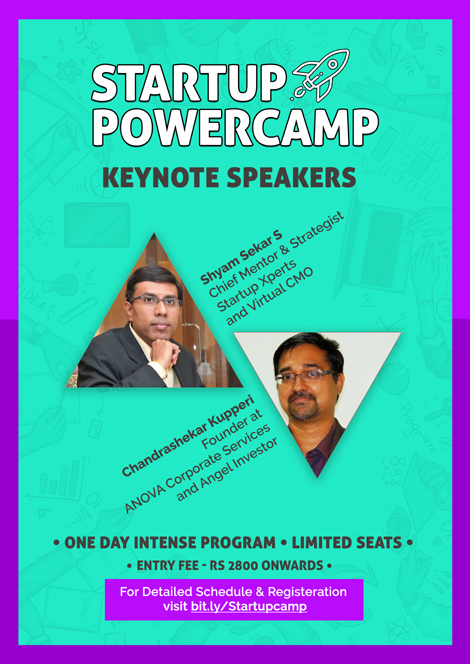 STARTUP POWERCAMP

KEYNOTE SPEAKERS

Shyam Sekar S
Chief Mentor & Strategist
Startup Xperts
and Virtual CMO

Chandrashekar Kupperi
Founder at
ANOVA Corporate Services
and Angel Investor

• ONE DAY INTENSE PROGRAM • LIMITED SEATS •

• ENTRY FEE - RS 2800 ONWARDS •

For Detailed Schedule & Registeration
visit bit.ly/Startupcamp